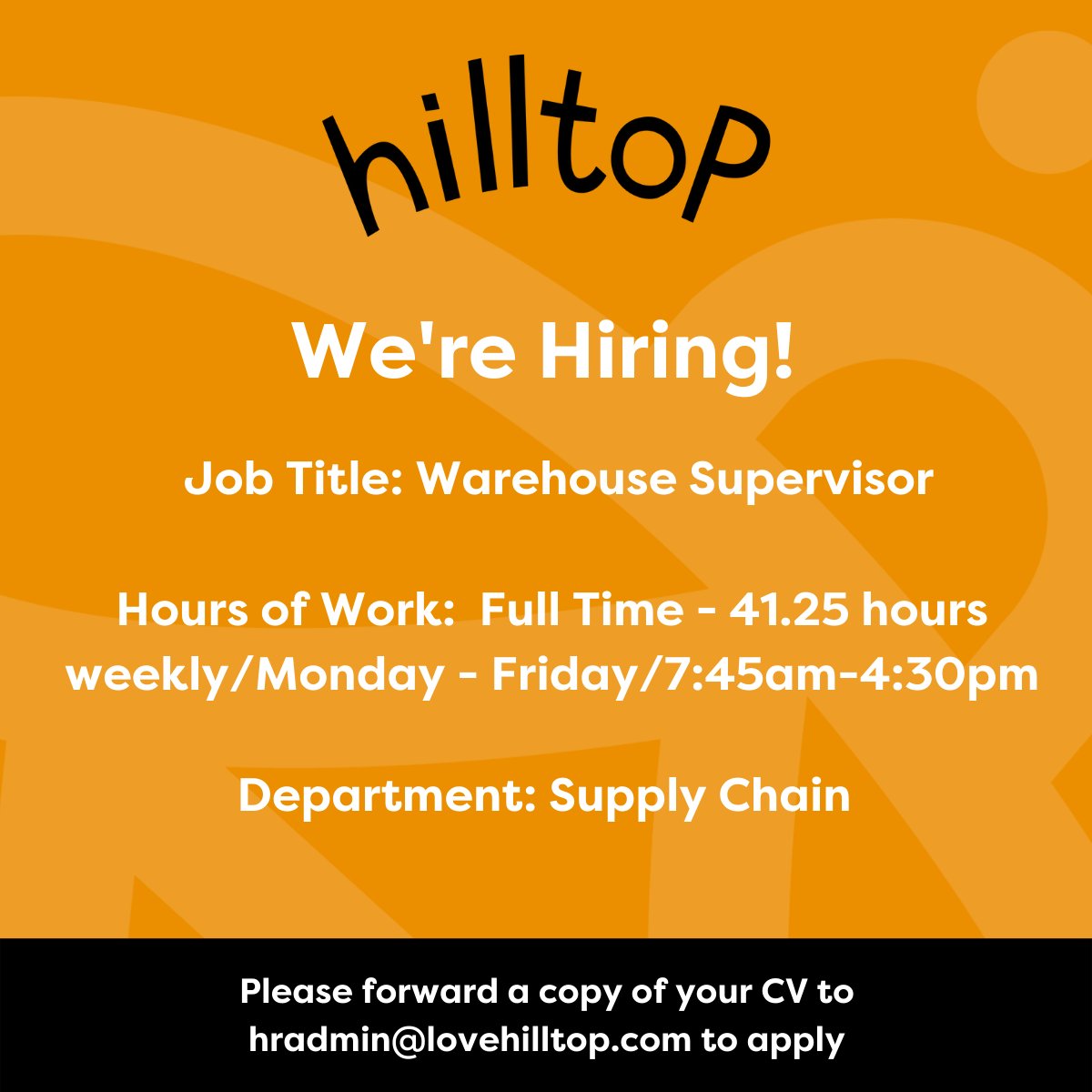 hilltop

We're Hiring!

Job Title: Warehouse Supervisor

Hours of Work: Full Time - 41.25 hours weekly/Monday - Friday/7:45am-4:30pm

Department: Supply Chain

Please forward a copy of your CV to hradmin@lovehilltop.com to apply